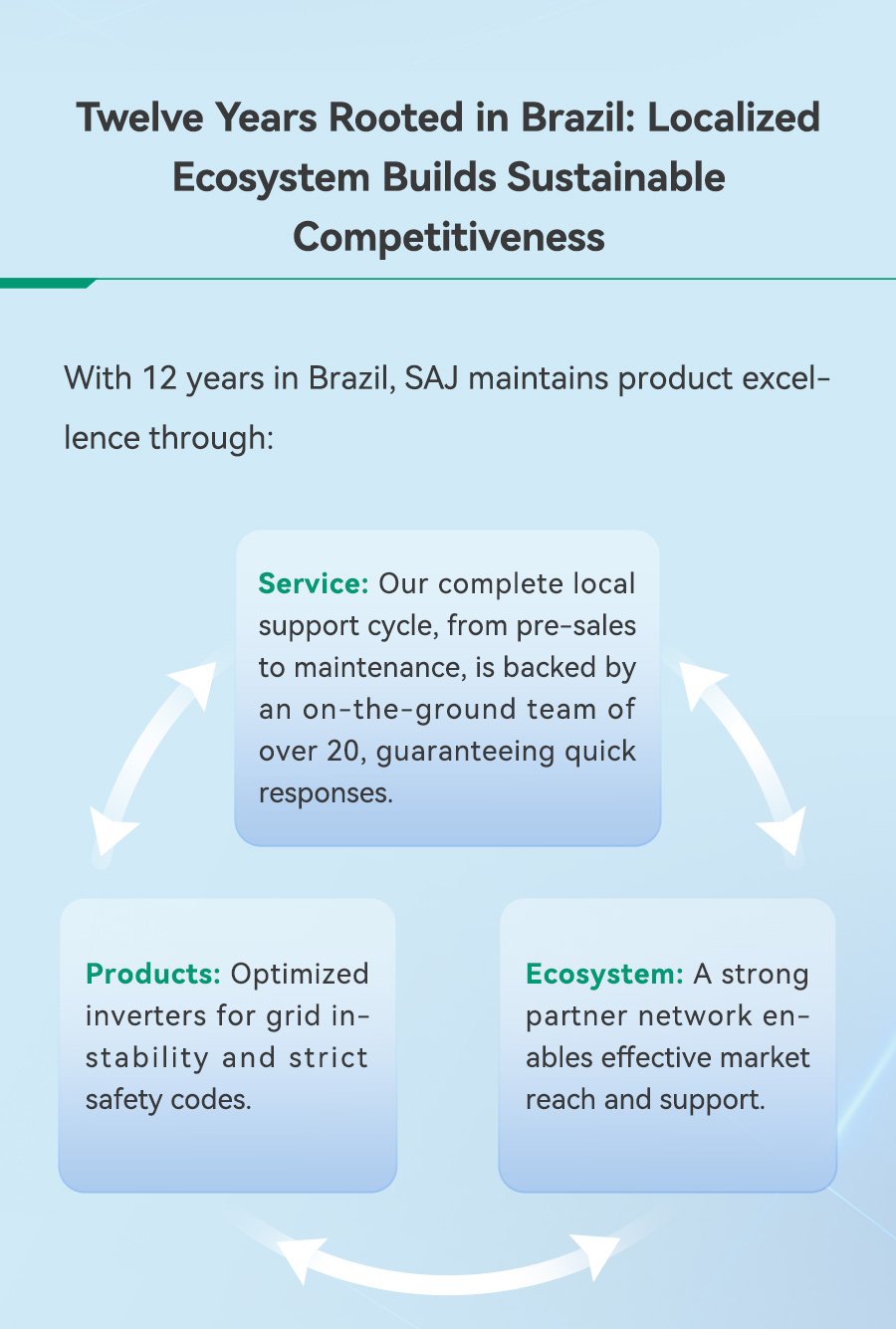 Twelve Years Rooted in Brazil: Localized Ecosystem Builds Sustainable Competitiveness

With 12 years in Brazil, SAJ maintains product excellence through:

Service: Our complete local support cycle, from pre-sales to maintenance, is backed by an on-the-ground team of over 20, guaranteeing quick responses.

Products: Optimized inverters for grid instability and strict safety codes.

Ecosystem: A strong partner network enables effective market reach and support.